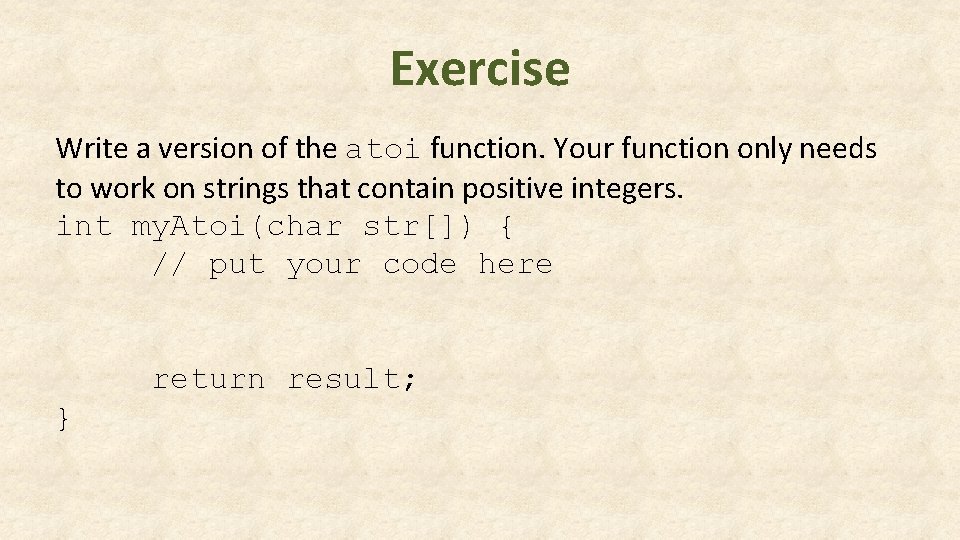 Exercise

Write a version of the atoi function. Your function only needs to work on strings that contain positive integers.

int myAtoi(char str[]) {
     // put your code here

     return result;
}